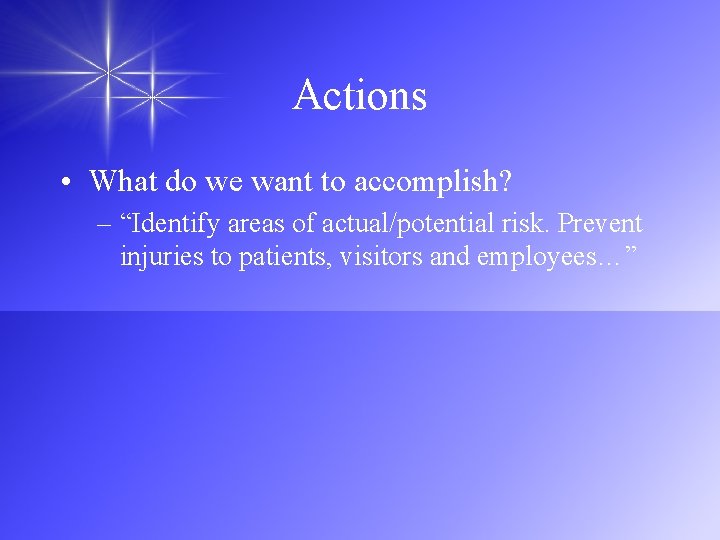 Actions

• What do we want to accomplish?

– “Identify areas of actual/potential risk. Prevent injuries to patients, visitors and employees…”